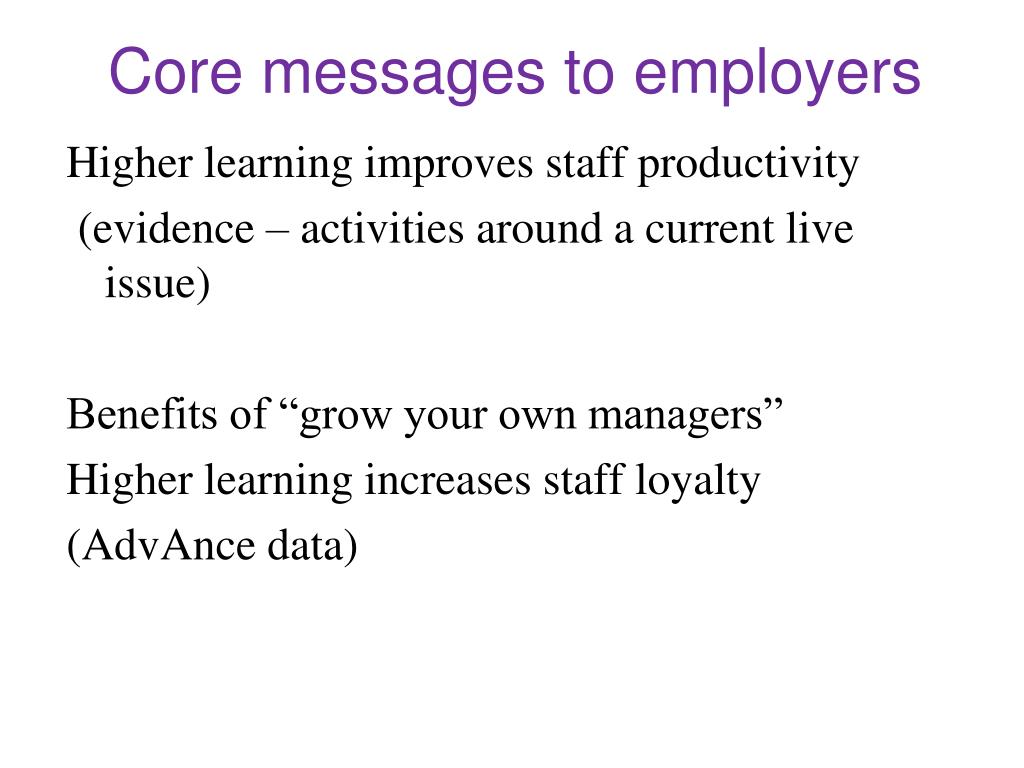 Core messages to employers

Higher learning improves staff productivity
(evidence – activities around a current live issue)

Benefits of “grow your own managers”
Higher learning increases staff loyalty
(AdvAnce data)